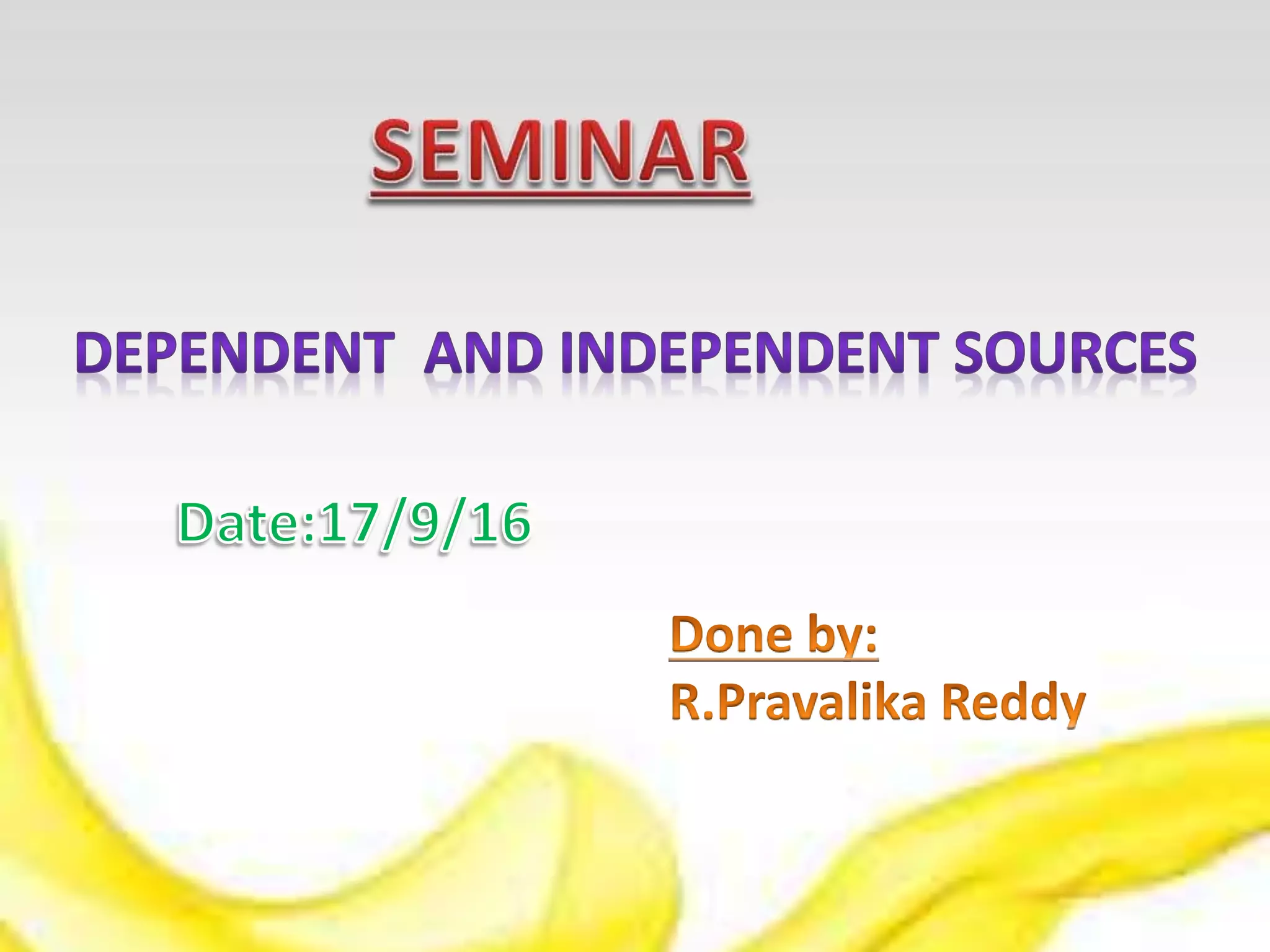 SEMINAR

DEPENDENT AND INDEPENDENT SOURCES

Date:17/9/16

Done by:
R.Pravalika Reddy